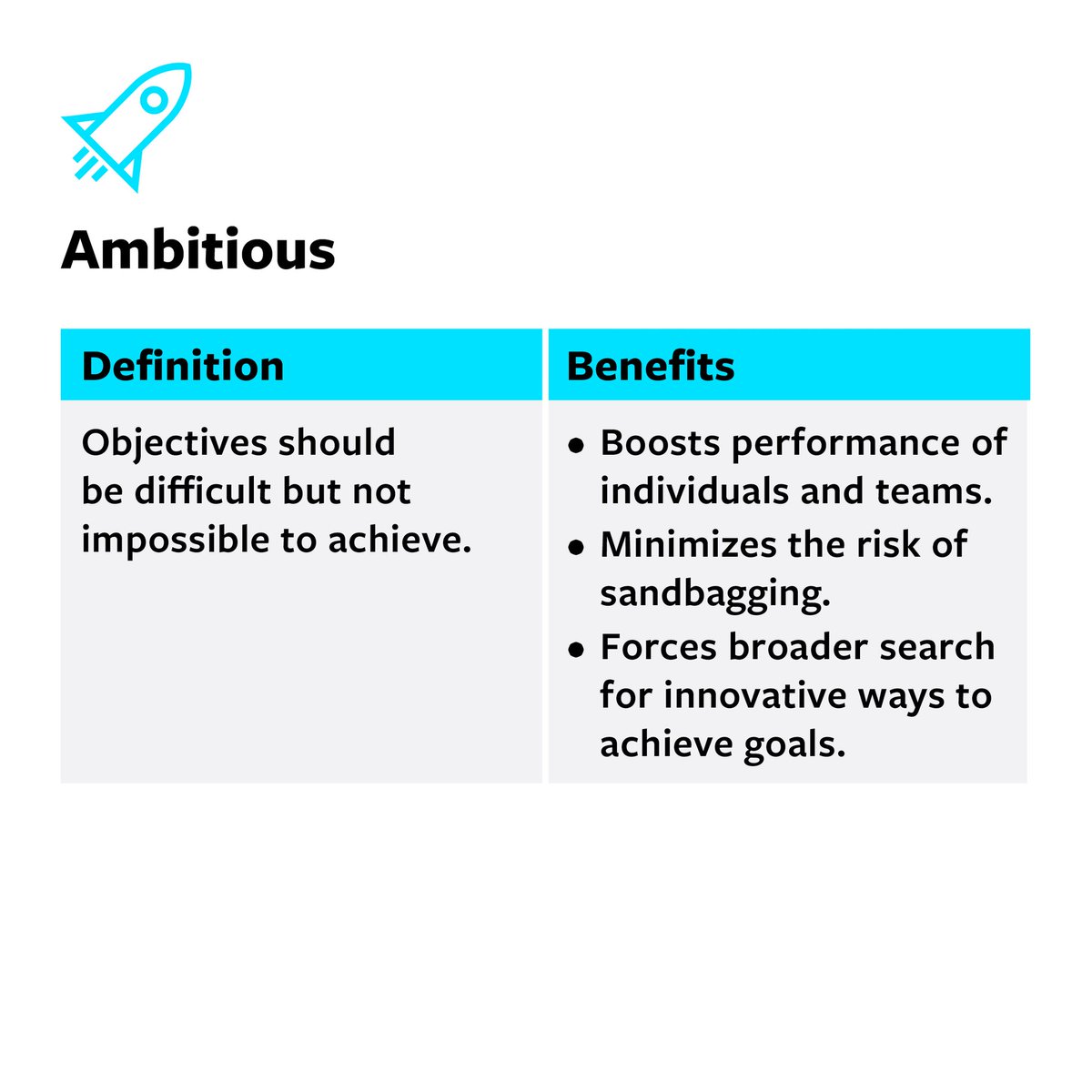 Ambitious

| Definition | Benefits |
|---|---|
| Objectives should be difficult but not impossible to achieve. | • Boosts performance of individuals and teams. • Minimizes the risk of sandbagging. • Forces broader search for innovative ways to achieve goals. |